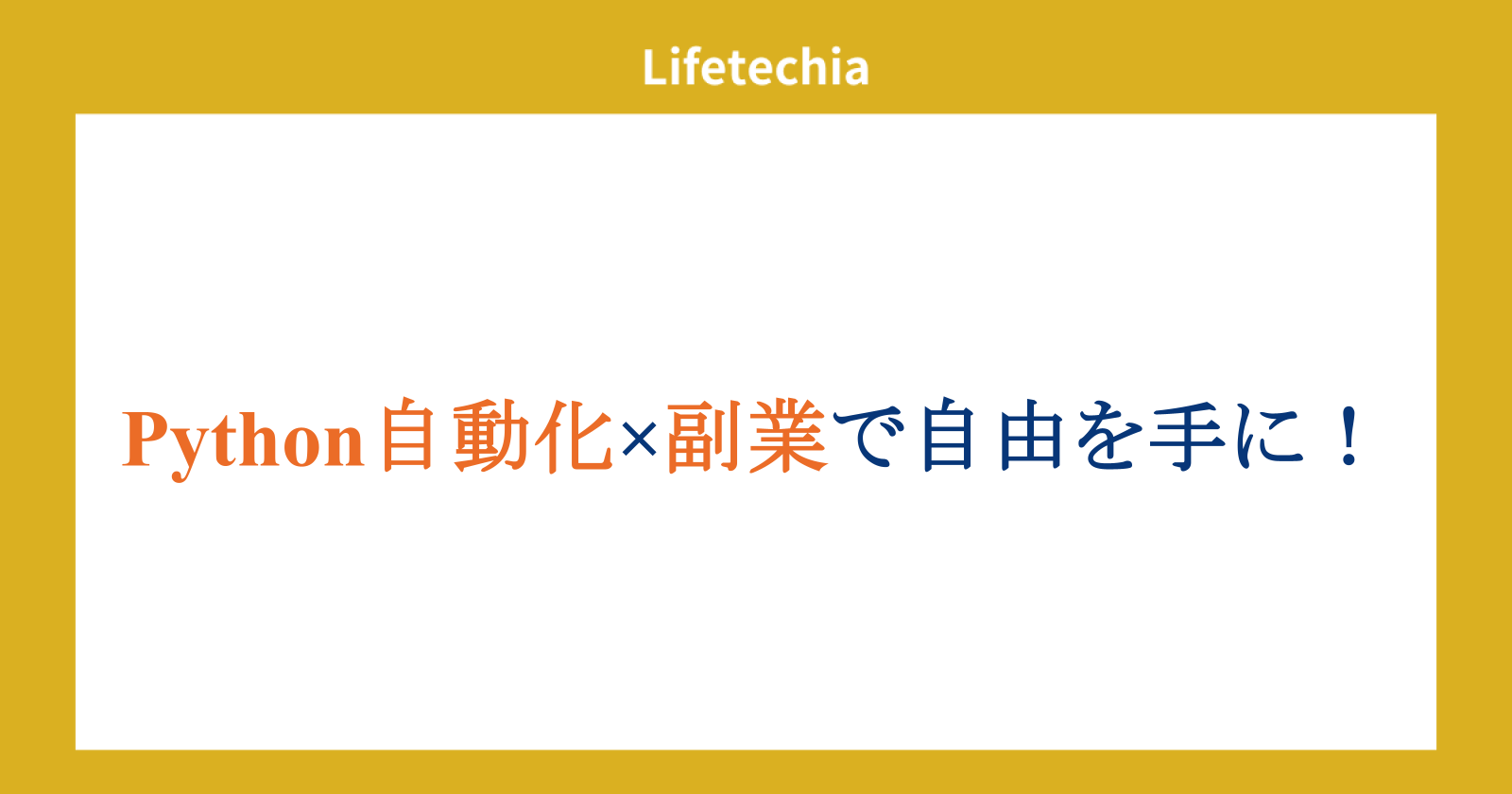 Lifetechia

Python自動化×副業で自由を手に！